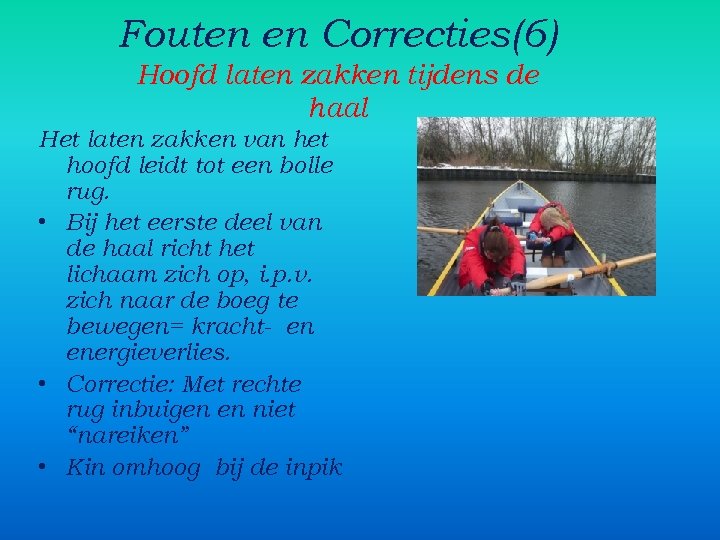 Fouten en Correcties(6)
Hoofd laten zakken tijdens de haal

Het laten zakken van het hoofd leidt tot een bolle rug.

• Bij het eerste deel van de haal richt het lichaam zich op, i.p.v. zich naar de boeg te bewegen= kracht- en energieverlies.

• Correctie: Met rechte rug inbuigen en niet “nareiken”

• Kin omhoog bij de inpik